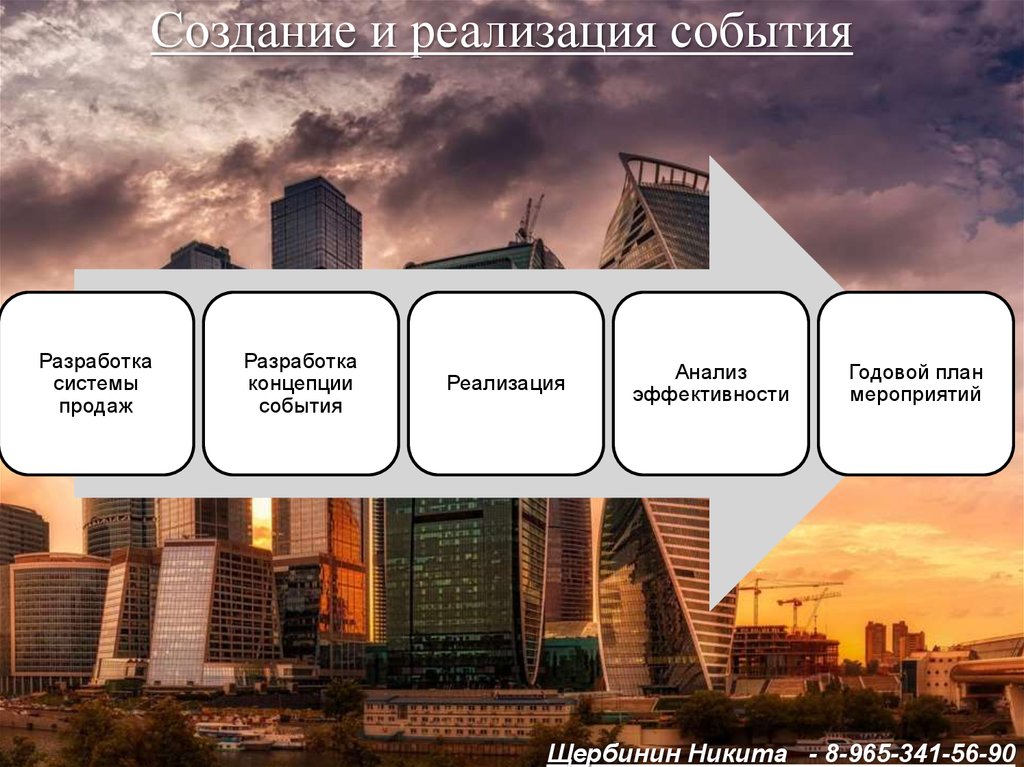 Создание и реализация события

Разработка системы продаж

Разработка концепции события

Реализация

Анализ эффективности

Годовой план мероприятий

Щербинин Никита - 8-965-341-56-90